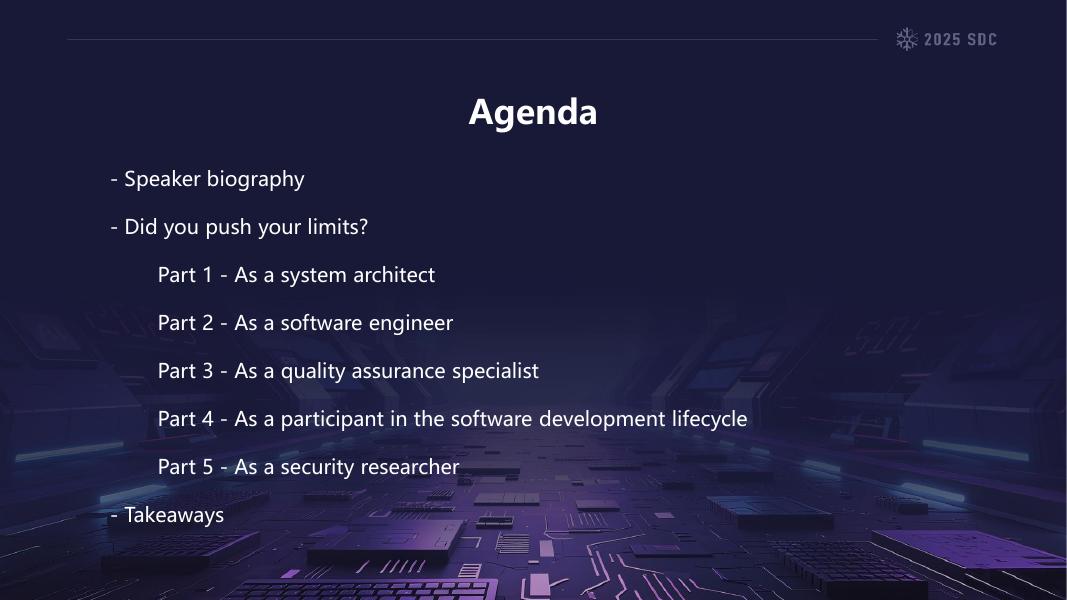 2025 SDC

Agenda

- Speaker biography

- Did you push your limits?

Part 1 - As a system architect

Part 2 - As a software engineer

Part 3 - As a quality assurance specialist

Part 4 - As a participant in the software development lifecycle

Part 5 - As a security researcher

- Takeaways